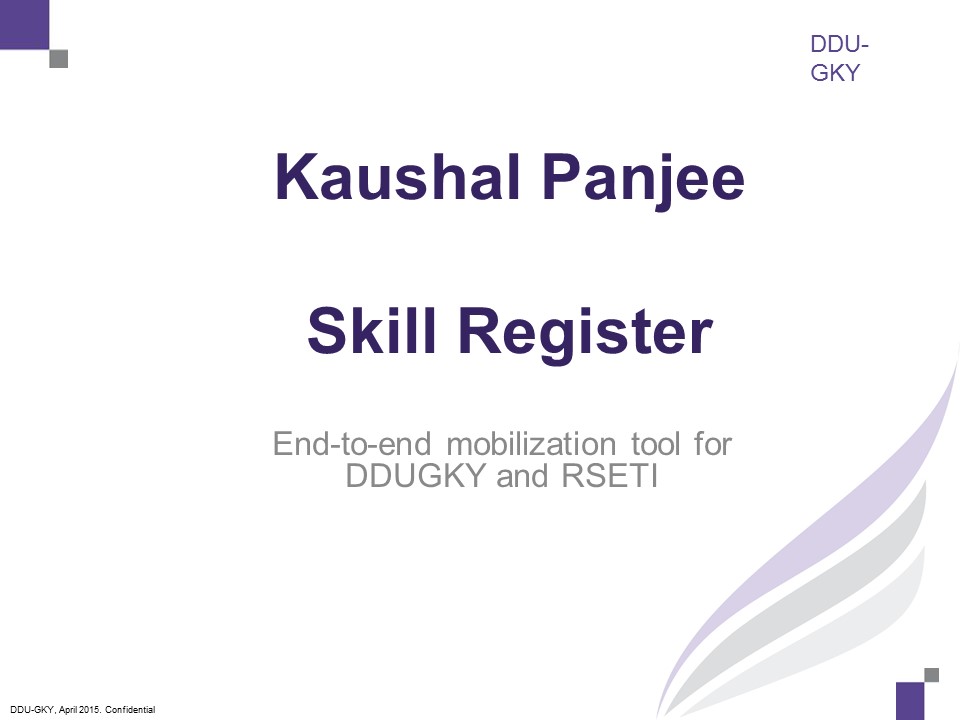 DDU-GKY

Kaushal Panjee

Skill Register

End-to-end mobilization tool for DDUGKY and RSETI

DDU-GKY, April 2015. Confidential